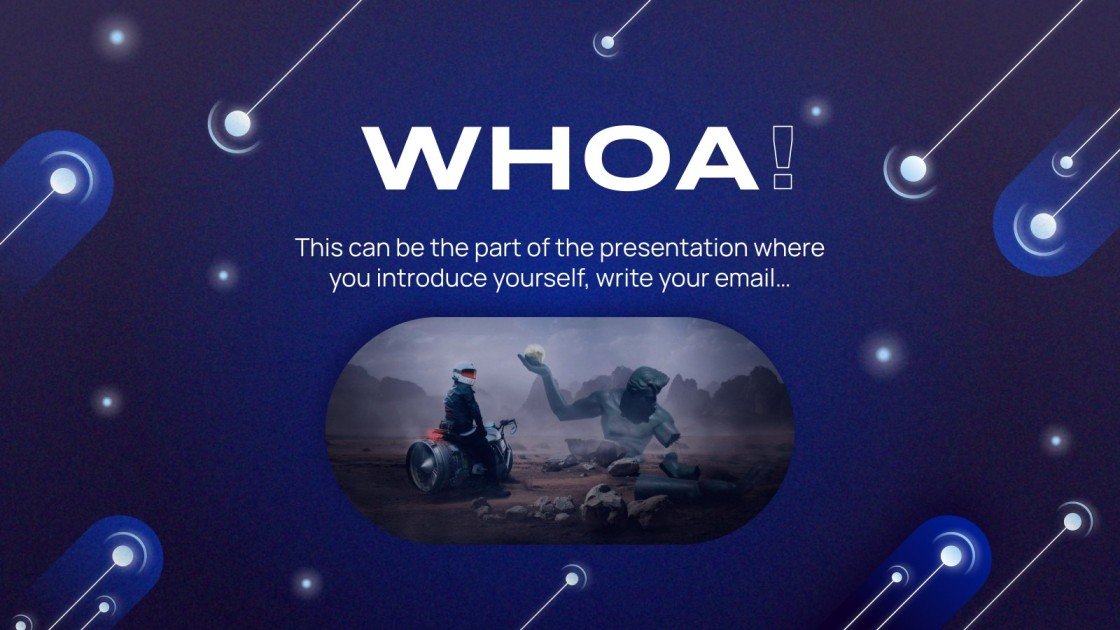 WHOA!

This can be the part of the presentation where you introduce yourself, write your email…